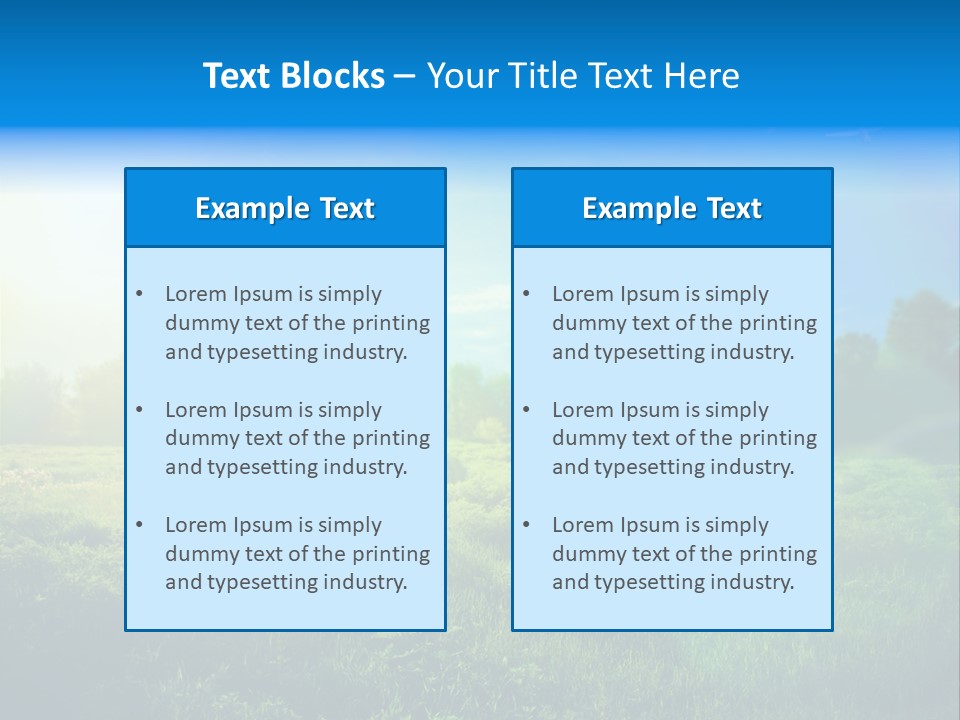 Text Blocks – Your Title Text Here

Example Text

• Lorem Ipsum is simply dummy text of the printing and typesetting industry.

• Lorem Ipsum is simply dummy text of the printing and typesetting industry.

• Lorem Ipsum is simply dummy text of the printing and typesetting industry.

Example Text

• Lorem Ipsum is simply dummy text of the printing and typesetting industry.

• Lorem Ipsum is simply dummy text of the printing and typesetting industry.

• Lorem Ipsum is simply dummy text of the printing and typesetting industry.